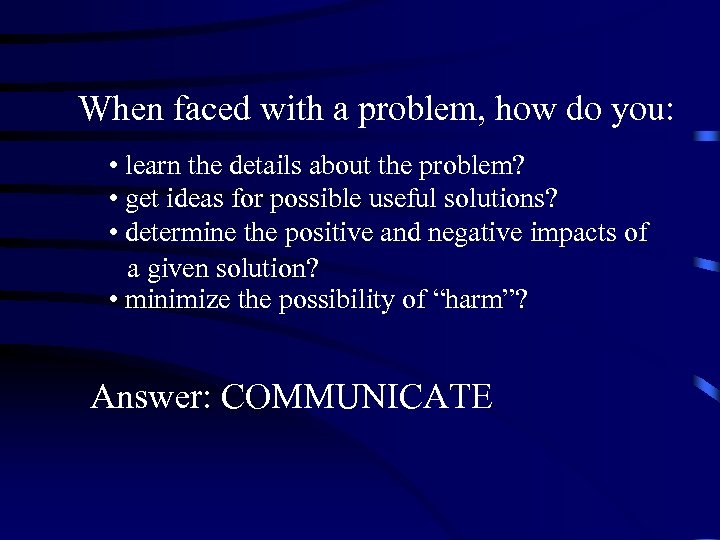 When faced with a problem, how do you:

• learn the details about the problem?
• get ideas for possible useful solutions?
• determine the positive and negative impacts of a given solution?
• minimize the possibility of “harm”?

Answer: COMMUNICATE